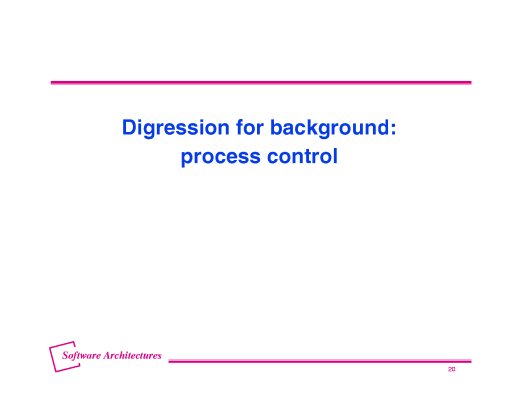 Digression for background:
process control

Software Architectures

20